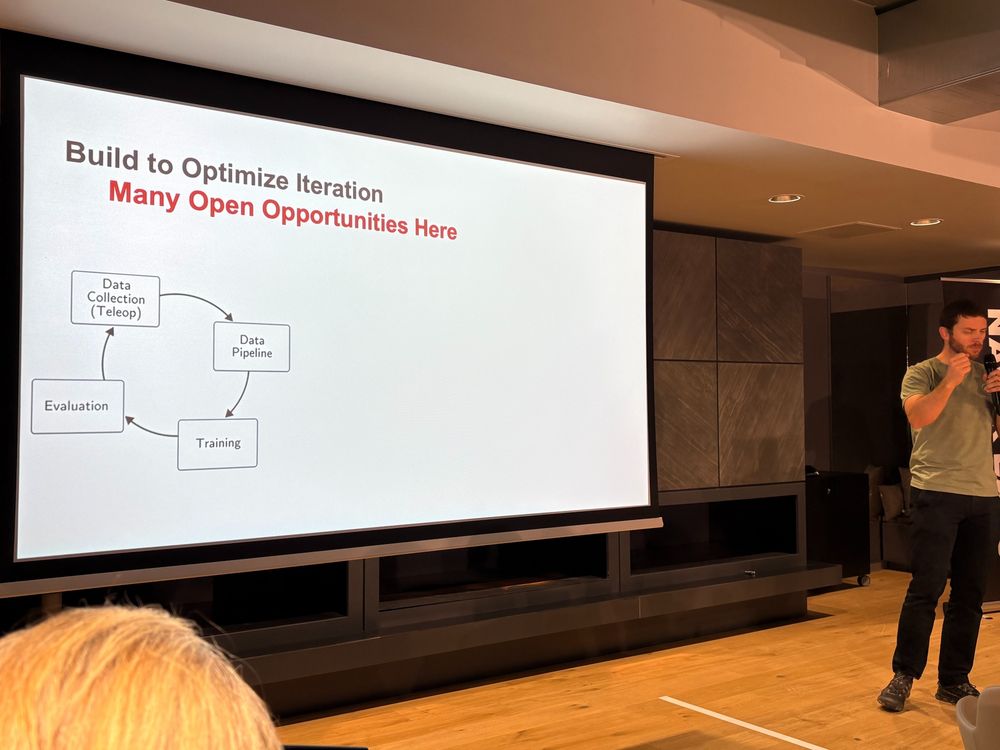 Build to Optimize Iteration
Many Open Opportunities Here

Data Collection (Teleop)

Data Pipeline

Training

Evaluation